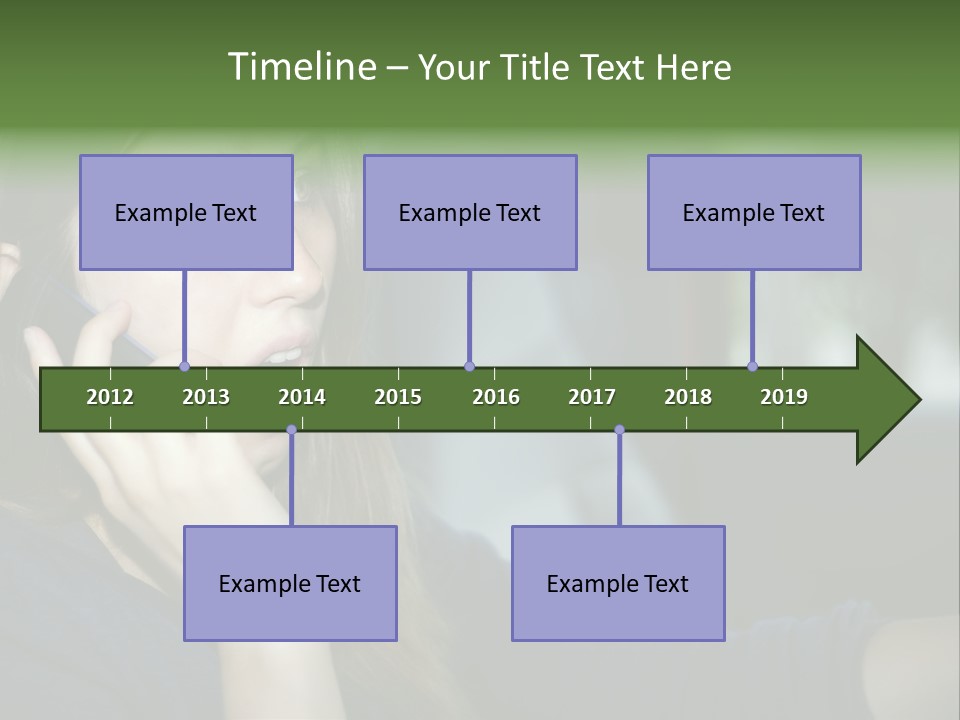 Timeline – Your Title Text Here

Example Text

Example Text

Example Text

2012 2013 2014 2015 2016 2017 2018 2019

Example Text

Example Text